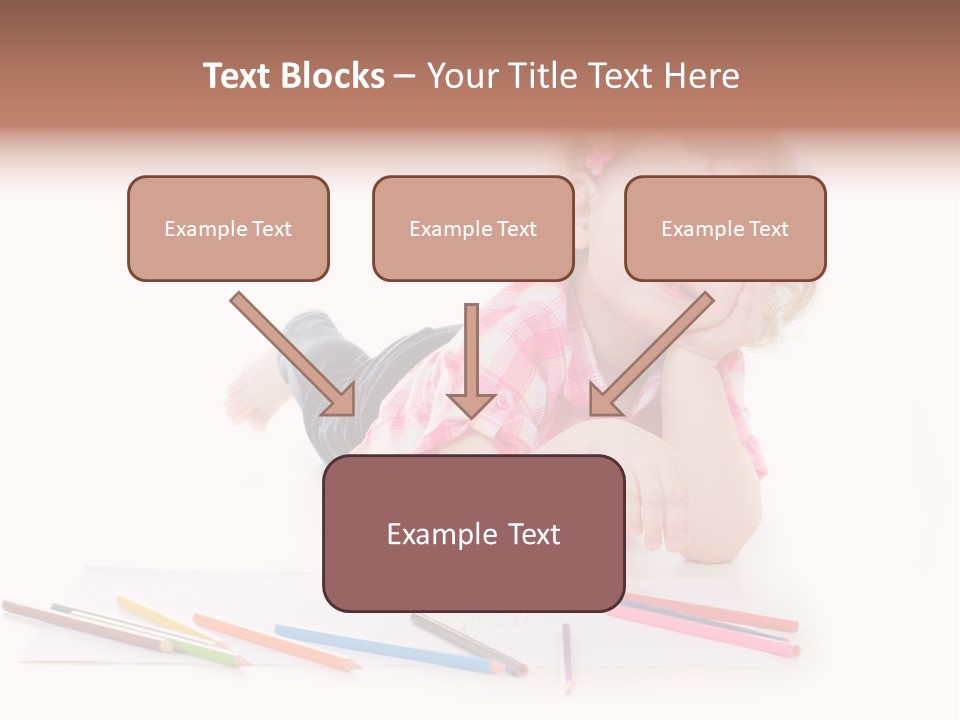 Text Blocks – Your Title Text Here

Example Text

Example Text

Example Text

Example Text